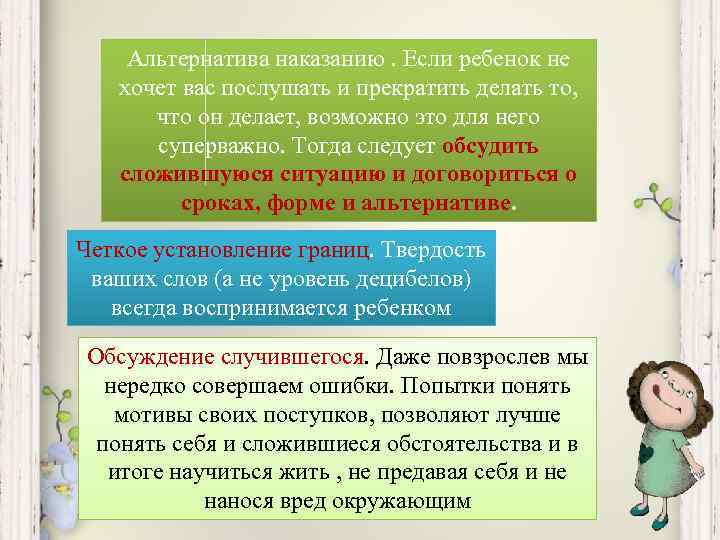 Альтернатива наказанию . Если ребенок не хочет вас послушать и прекратить делать то, что он делает, возможно это для него суперважно. Тогда следует обсудить сложившуюся ситуацию и договориться о сроках, форме и альтернативе.

Четкое установление границ. Твердость ваших слов (а не уровень децибелов) всегда воспринимается ребенком

Обсуждение случившегося. Даже повзрослев мы нередко совершаем ошибки. Попытки понять мотивы своих поступков, позволяют лучше понять себя и сложившиеся обстоятельства и в итоге научиться жить , не предавая себя и не нанося вред окружающим